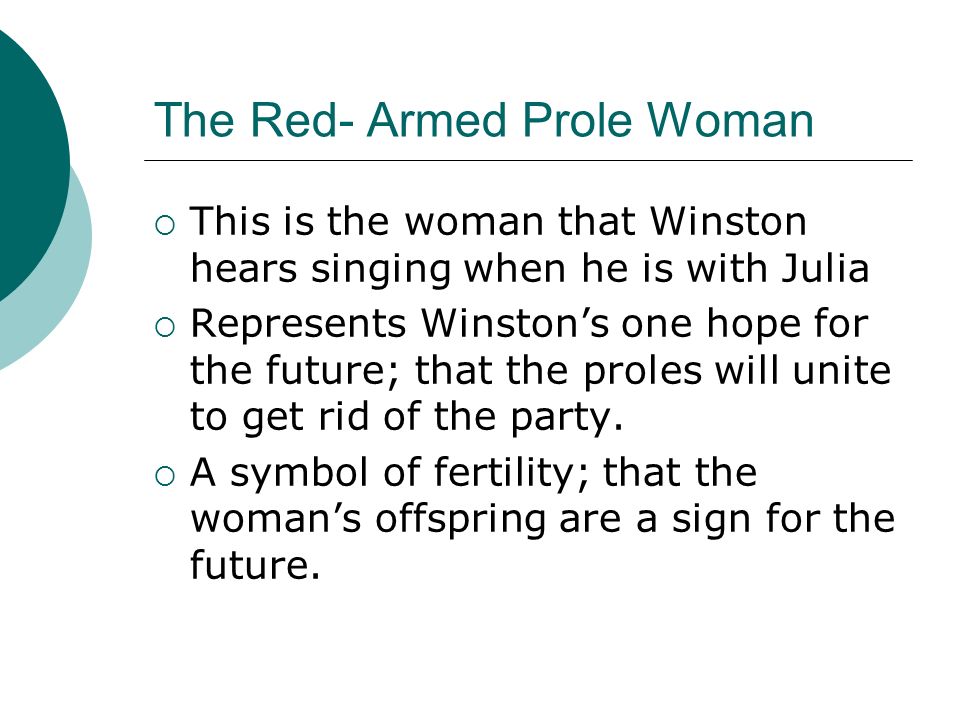 The Red- Armed Prole Woman

○ This is the woman that Winston hears singing when he is with Julia
○ Represents Winston’s one hope for the future; that the proles will unite to get rid of the party.
○ A symbol of fertility; that the woman’s offspring are a sign for the future.